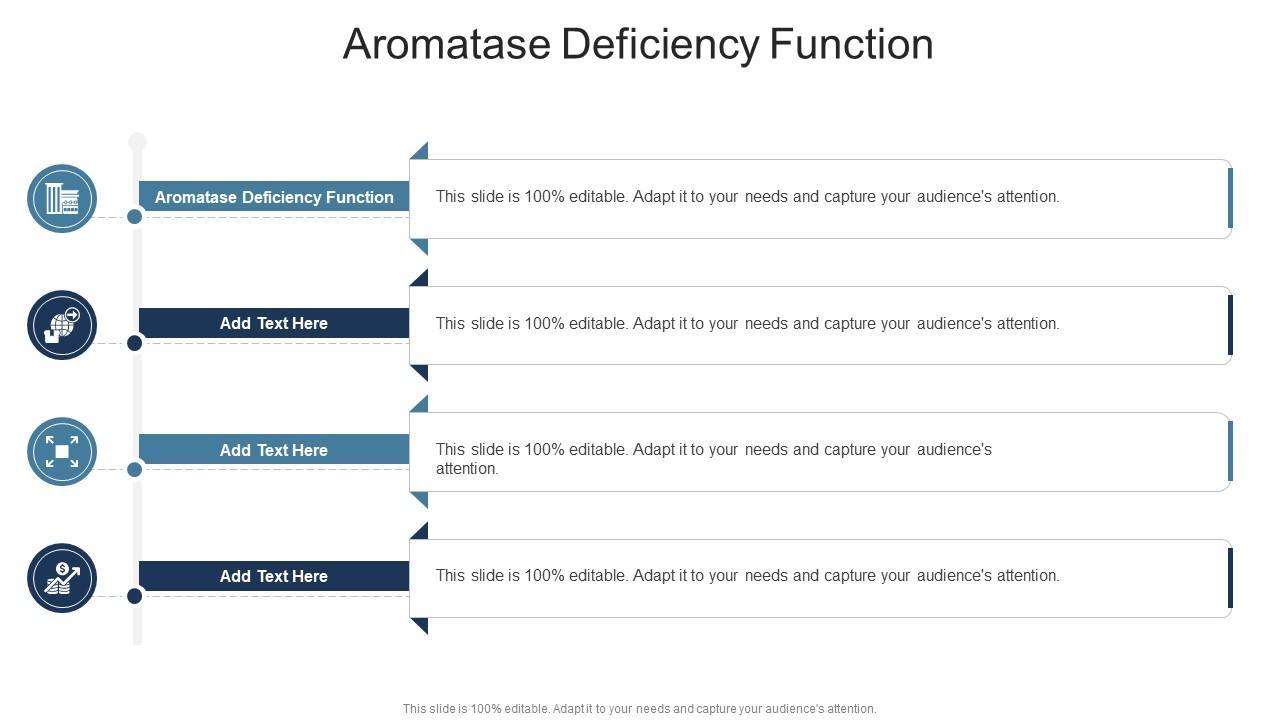 Aromatase Deficiency Function

Aromatase Deficiency Function

This slide is 100% editable. Adapt it to your needs and capture your audience's attention.

Add Text Here

This slide is 100% editable. Adapt it to your needs and capture your audience's attention.

Add Text Here

This slide is 100% editable. Adapt it to your needs and capture your audience's attention.

Add Text Here

This slide is 100% editable. Adapt it to your needs and capture your audience's attention.

This slide is 100% editable. Adapt it to your needs and capture your audience's attention.